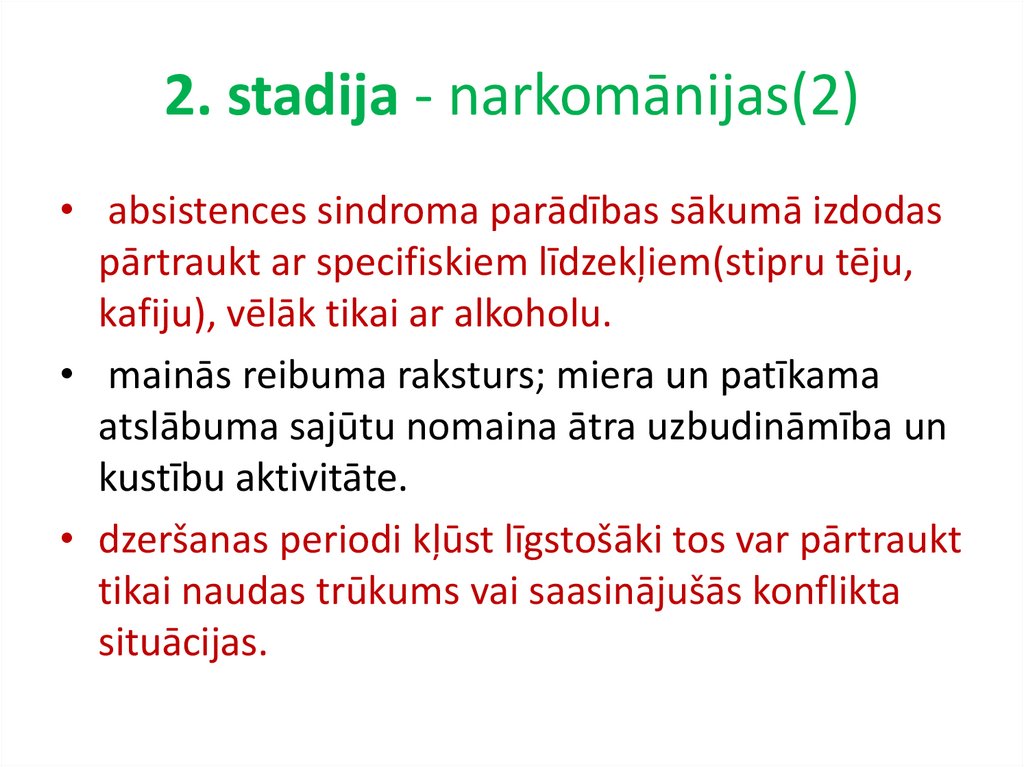 2. stadija - narkomānijas(2)

• absistences sindroma parādības sākumā izdodas pārtraukt ar specifiskiem līdzekļiem(stipru tēju, kafiju), vēlāk tikai ar alkoholu.

• mainās reibuma raksturs; miera un patīkama atslābuma sajūtu nomaina ātra uzbudināmība un kustību aktivitāte.

• dzeršanas periodi kļūst līgstošāki tos var pārtraukt tikai naudas trūkums vai saasinājušās konflikta situācijas.